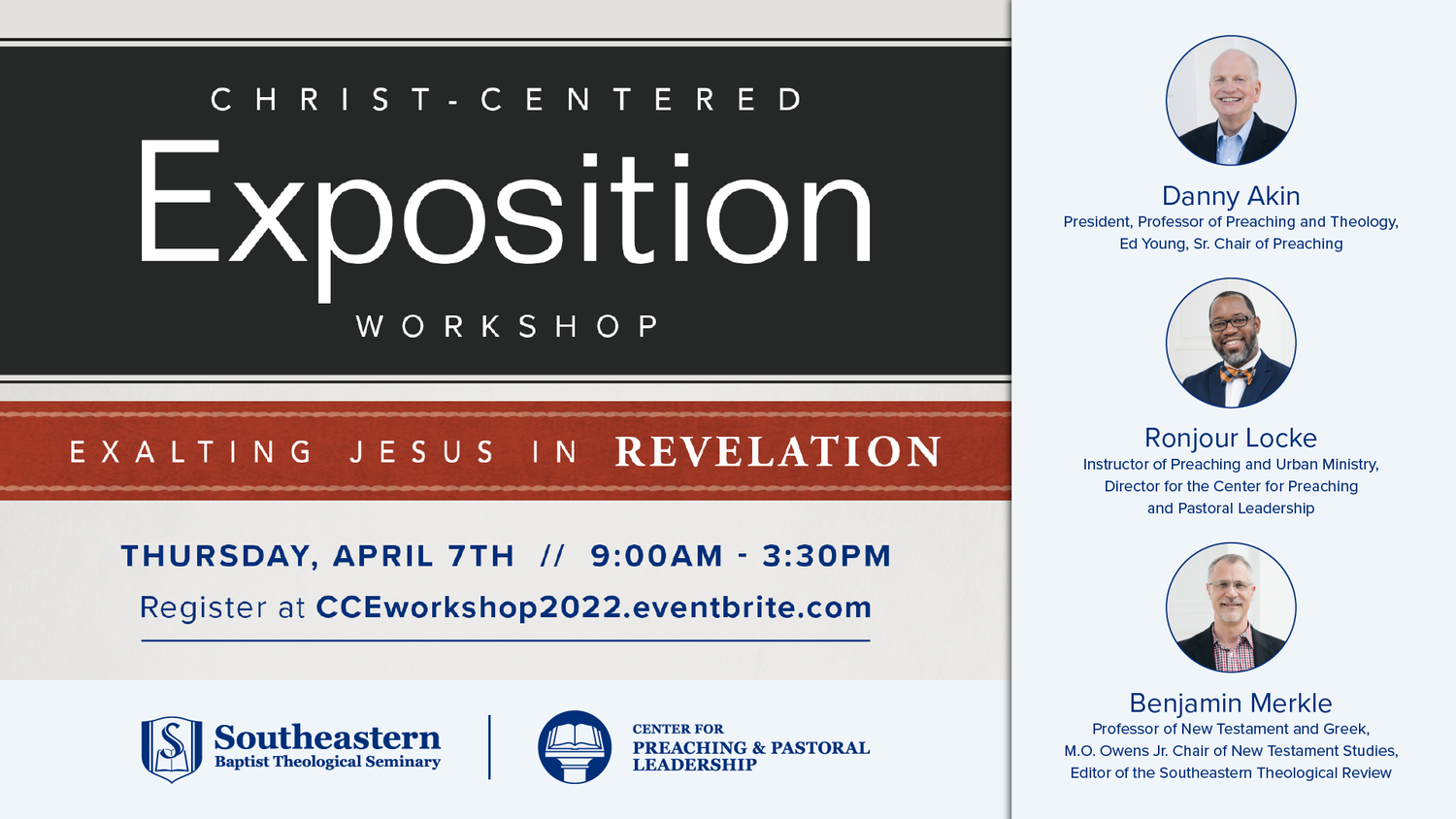 CHRIST-CENTERED

Exposition

WORKSHOP

EXALTING JESUS IN REVELATION

THURSDAY, APRIL 7TH // 9:00AM - 3:30PM

Register at CCEworkshop2022.eventbrite.com

S

Southeastern Baptist Theological Seminary

CENTER FOR PREACHING & PASTORAL LEADERSHIP

Danny Akin
President, Professor of Preaching and Theology, Ed Young, Sr. Chair of Preaching

Ronjour Locke
Instructor of Preaching and Urban Ministry, Director for the Center for Preaching and Pastoral Leadership

Benjamin Merkle
Professor of New Testament and Greek, M.O. Owens Jr. Chair of New Testament Studies, Editor of the Southeastern Theological Review